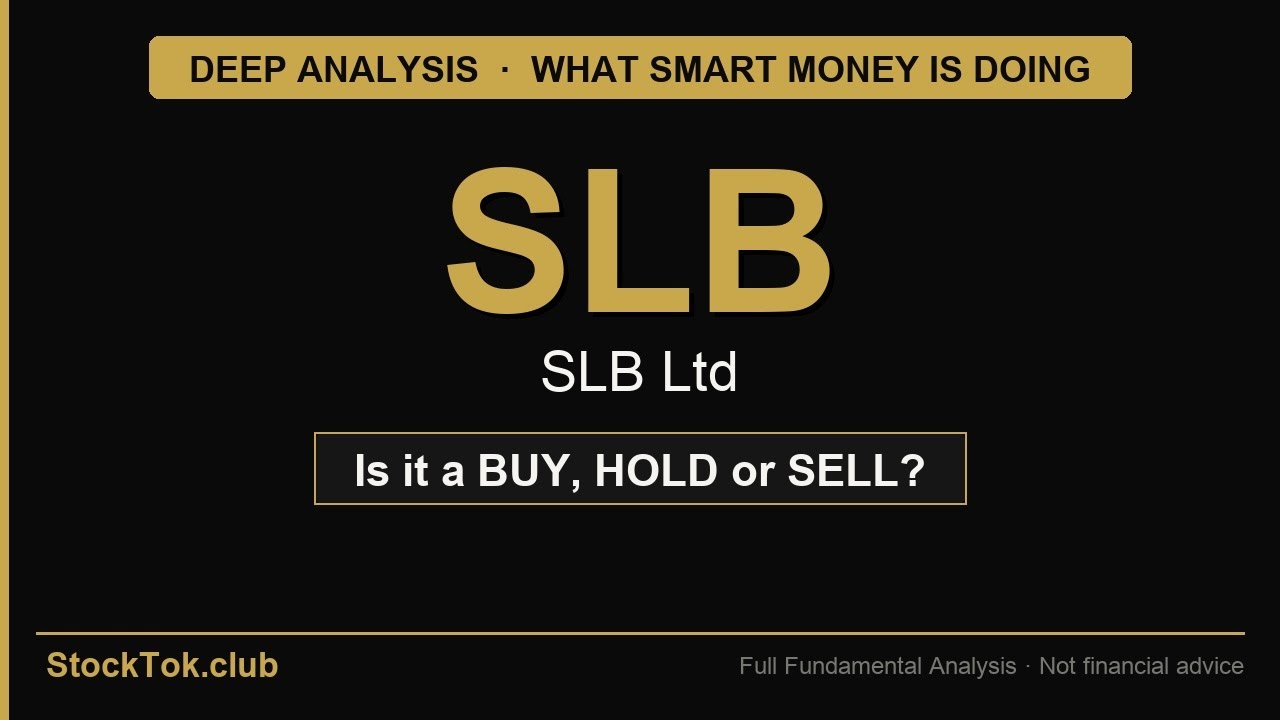 DEEP ANALYSIS · WHAT SMART MONEY IS DOING

SLB

SLB Ltd

Is it a BUY, HOLD or SELL?

StockTok.club

Full Fundamental Analysis · Not financial advice